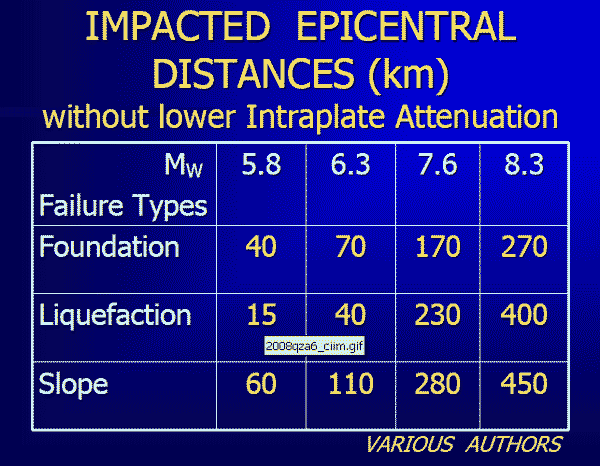 IMPACTED EPICENTRAL DISTANCES (km)
without lower Intraplate Attenuation

| $M_W$ Failure Types | 5.8 | 6.3 | 7.6 | 8.3 |
|---|---|---|---|---|
| Foundation | 40 | 70 | 170 | 270 |
| Liquefaction | 15 | 40 | 230 | 400 |
| Slope | 60 | 110 | 280 | 450 |

2008qza6_ciim.gif

VARIOUS AUTHORS